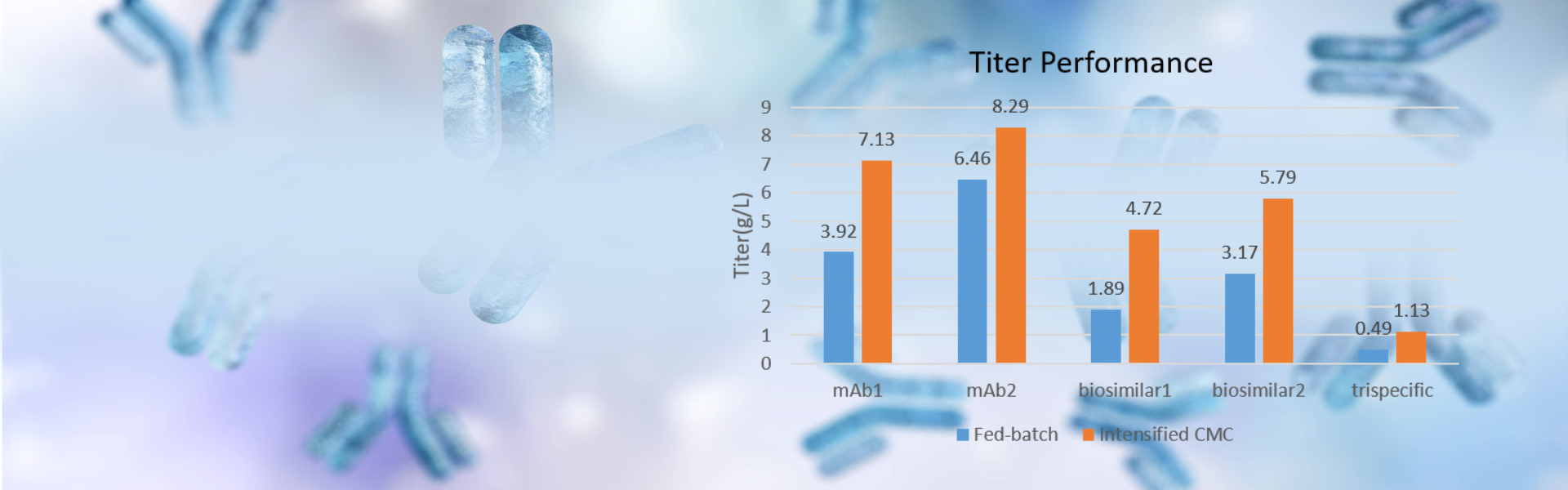 Titer Performance

Titer(g/L)

9
8
7
6
5
4
3
2
1
0

3.92
7.13
6.46
8.29
1.89
4.72
3.17
5.79
0.49
1.13

mAb1
mAb2
biosimilar1
biosimilar2
trispecific

Fed-batch
Intensified CMC